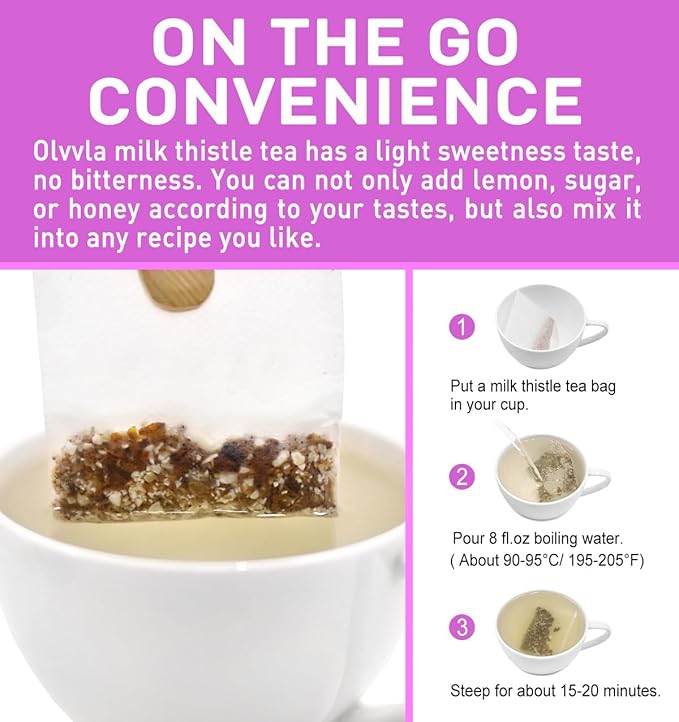 ON THE GO CONVENIENCE

Olvvla milk thistle tea has a light sweetness taste, no bitterness. You can not only add lemon, sugar, or honey according to your tastes, but also mix it into any recipe you like.

1

Put a milk thistle tea bag in your cup.

2

Pour 8 fl.oz boiling water. ( About 90-95°C/ 195-205°F)

3

Steep for about 15-20 minutes.